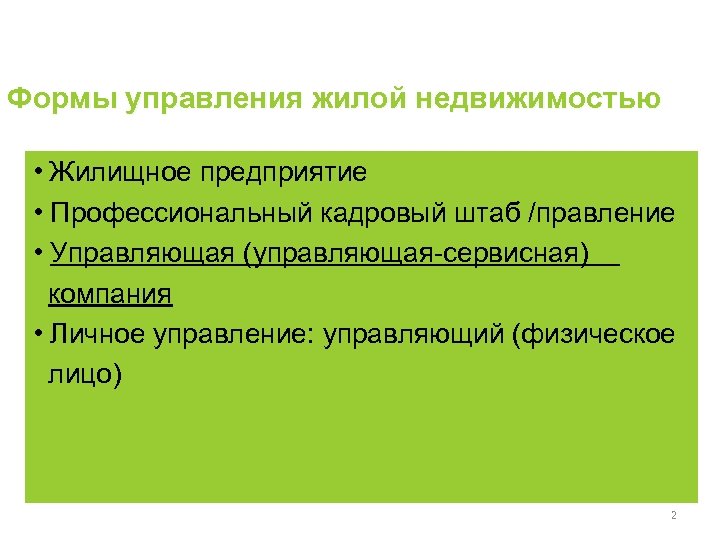 Формы управления жилой недвижимостью

• Жилищное предприятие

• Профессиональный кадровый штаб /правление

• Управляющая (управляющая-сервисная) компания

• Личное управление: управляющий (физическое лицо)

2